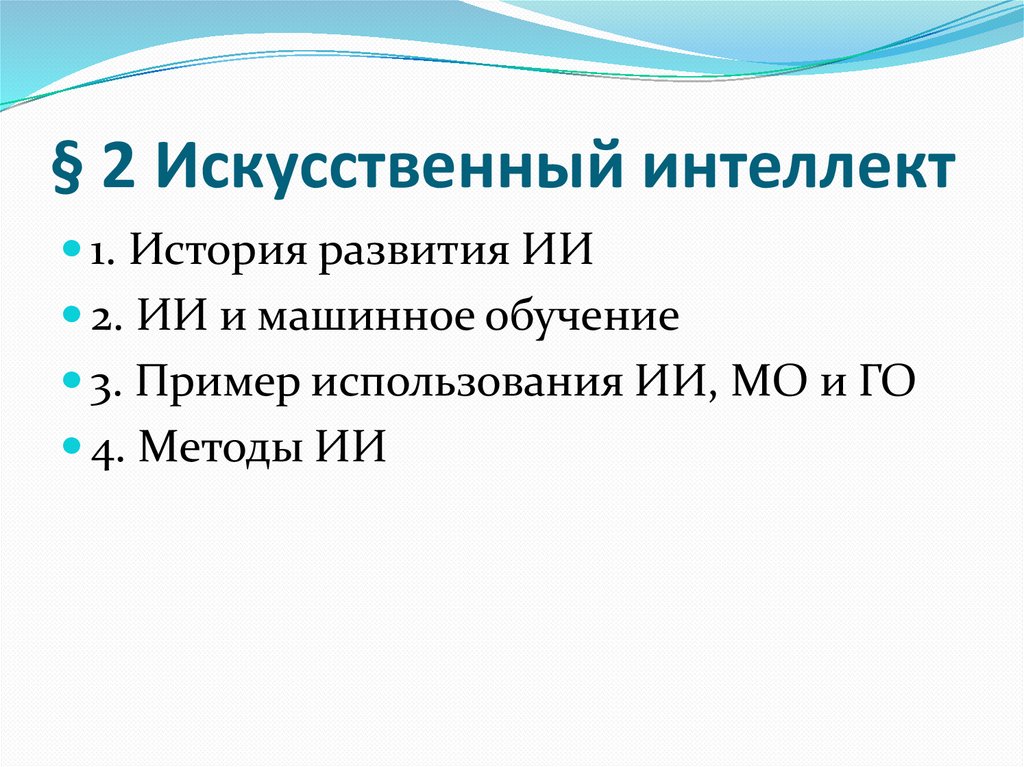 § 2 Искусственный интеллект

1. История развития ИИ

2. ИИ и машинное обучение

3. Пример использования ИИ, МО и ГО

4. Методы ИИ